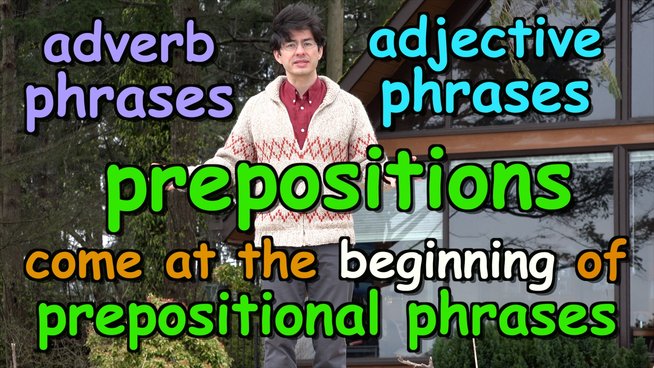 adverb phrases

adjective phrases

prepositions

come at the beginning of prepositional phrases